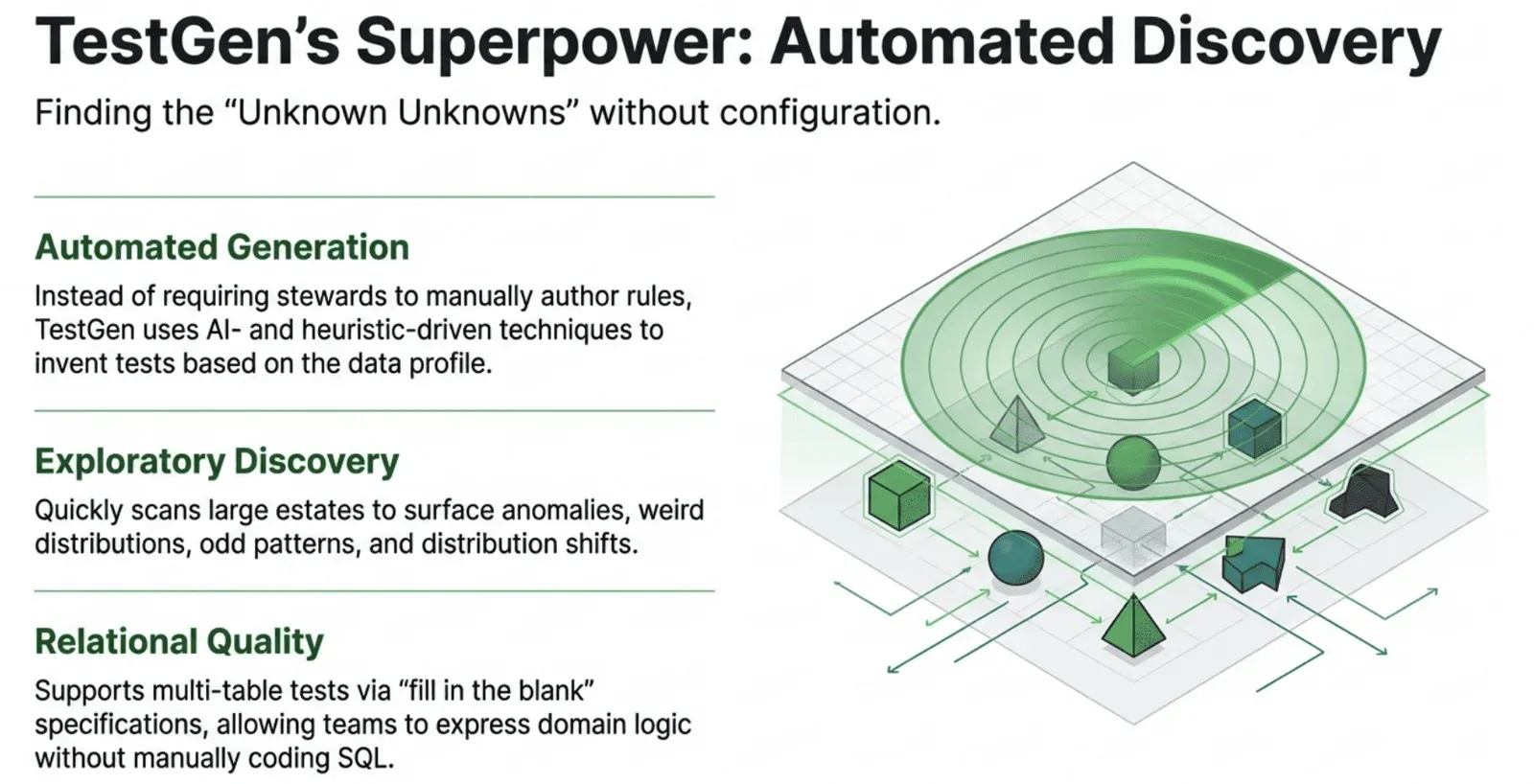 TestGen’s Superpower: Automated Discovery

Finding the “Unknown Unknowns” without configuration.

Automated Generation

Instead of requiring stewards to manually author rules, TestGen uses AI- and heuristic-driven techniques to invent tests based on the data profile.

Exploratory Discovery

Quickly scans large estates to surface anomalies, weird distributions, odd patterns, and distribution shifts.

Relational Quality

Supports multi-table tests via “fill in the blank” specifications, allowing teams to express domain logic without manually coding SQL.